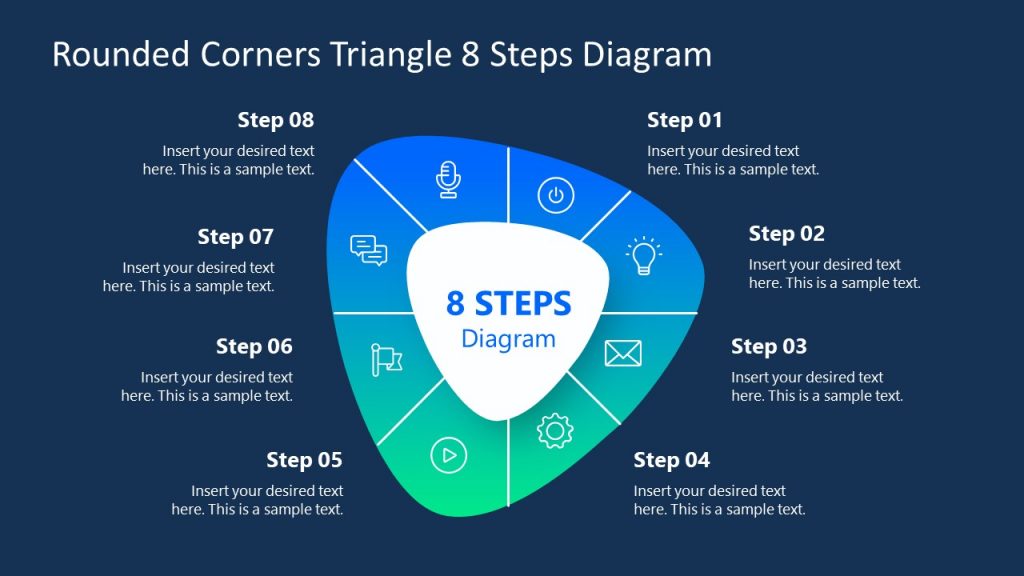 Rounded Corners Triangle 8 Steps Diagram

Step 08
Insert your desired text here. This is a sample text.

Step 07
Insert your desired text here. This is a sample text.

Step 06
Insert your desired text here. This is a sample text.

Step 05
Insert your desired text here. This is a sample text.

8 STEPS
Diagram

Step 01
Insert your desired text here. This is a sample text.

Step 02
Insert your desired text here. This is a sample text.

Step 03
Insert your desired text here. This is a sample text.

Step 04
Insert your desired text here. This is a sample text.